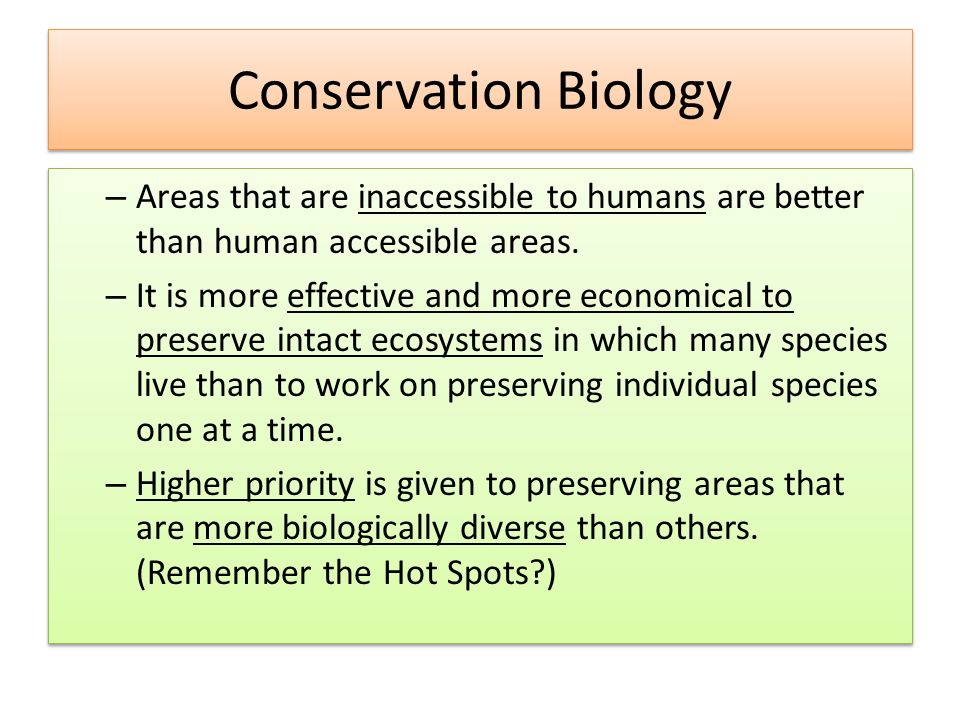 Conservation Biology

– Areas that are inaccessible to humans are better than human accessible areas.

– It is more effective and more economical to preserve intact ecosystems in which many species live than to work on preserving individual species one at a time.

– Higher priority is given to preserving areas that are more biologically diverse than others. (Remember the Hot Spots?)